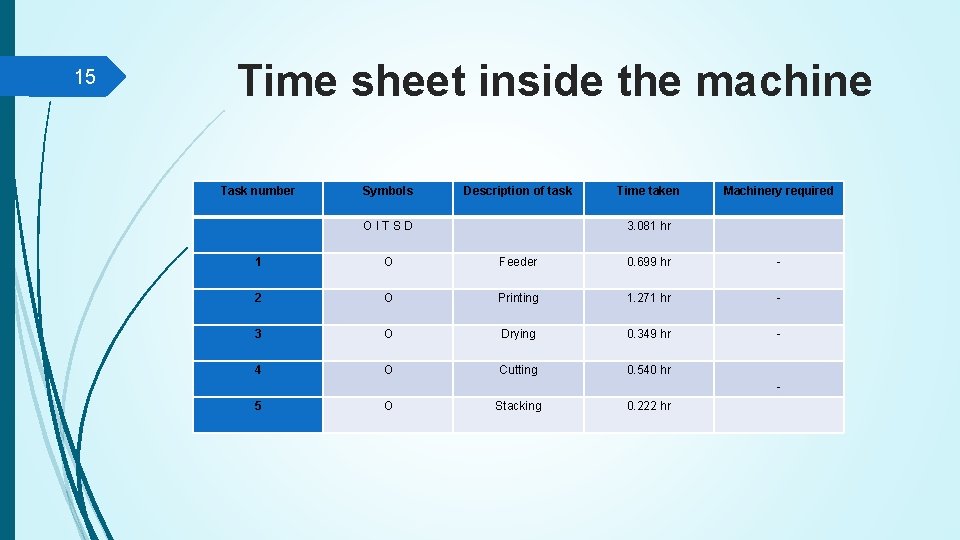 15

Time sheet inside the machine

| Task number | Symbols | Description of task | Time taken | Machinery required |
|---|---|---|---|---|
| | O I T S D | | 3.081 hr | |
| 1 | O | Feeder | 0.699 hr | - |
| 2 | O | Printing | 1.271 hr | - |
| 3 | O | Drying | 0.349 hr | - |
| 4 | O | Cutting | 0.540 hr | - |
| 5 | O | Stacking | 0.222 hr | |